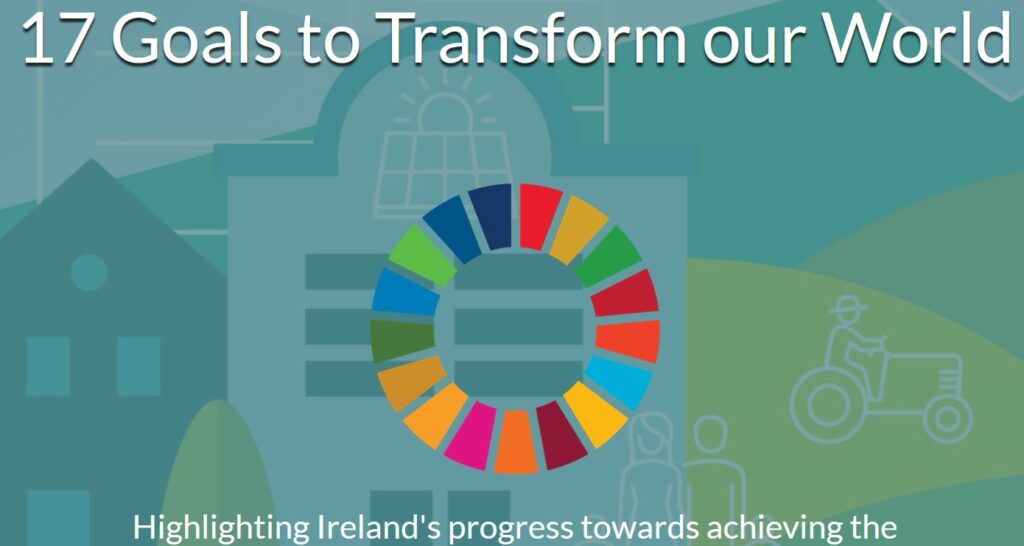 17 Goals to Transform our World

Highlighting Ireland's progress towards achieving the